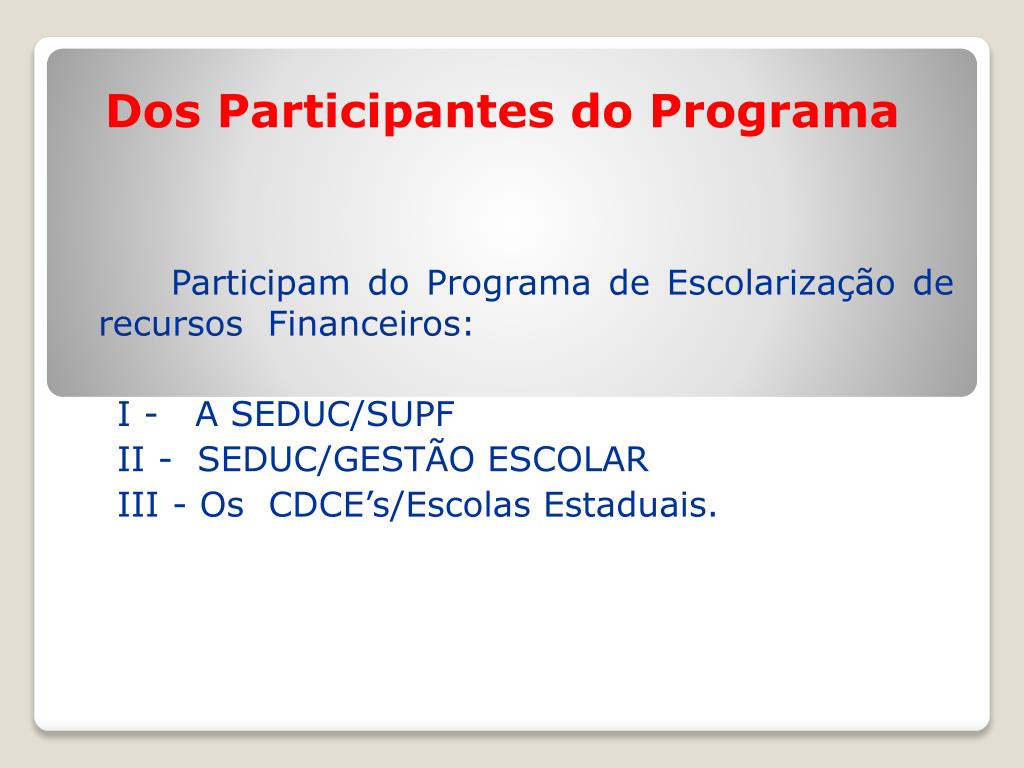 Dos Participantes do Programa

Participam do Programa de Escolarização de recursos Financeiros:

I - A SEDUC/SUPF
II - SEDUC/GESTÃO ESCOLAR
III - Os CDCE’s/Escolas Estaduais.